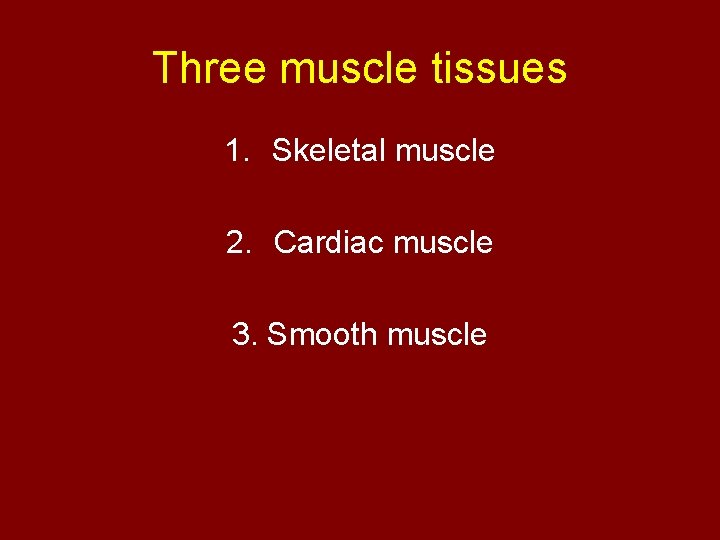 Three muscle tissues

1. Skeletal muscle

2. Cardiac muscle

3. Smooth muscle